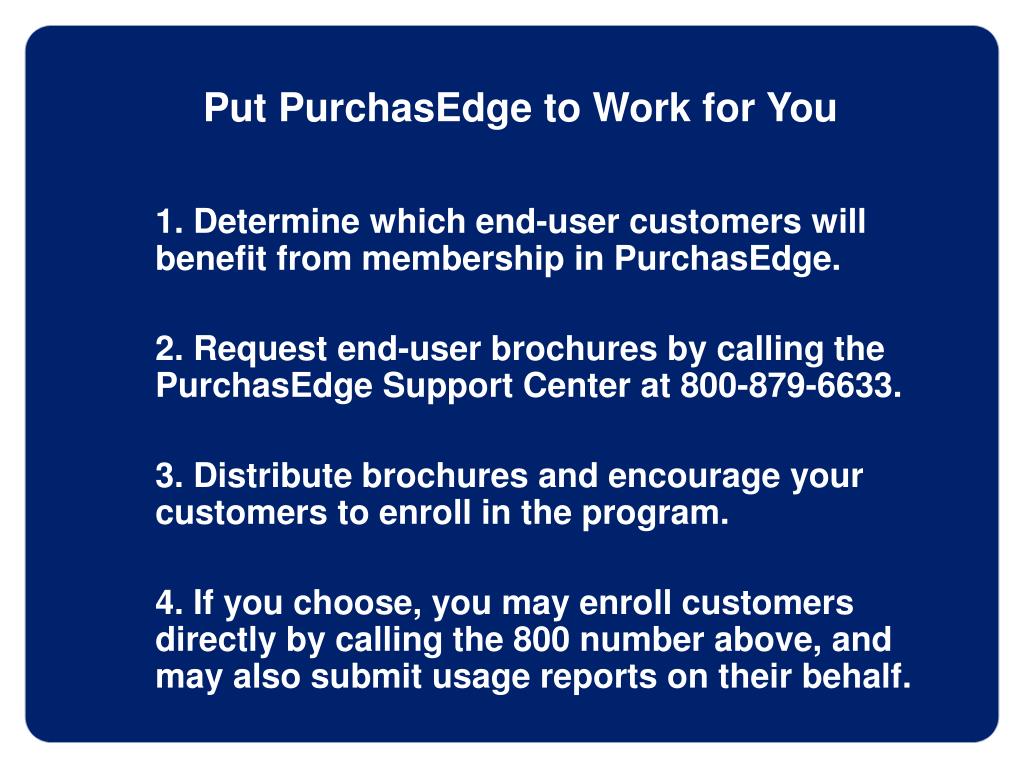 Put PurchasEdge to Work for You

1. Determine which end-user customers will benefit from membership in PurchasEdge.

2. Request end-user brochures by calling the PurchasEdge Support Center at 800-879-6633.

3. Distribute brochures and encourage your customers to enroll in the program.

4. If you choose, you may enroll customers directly by calling the 800 number above, and may also submit usage reports on their behalf.